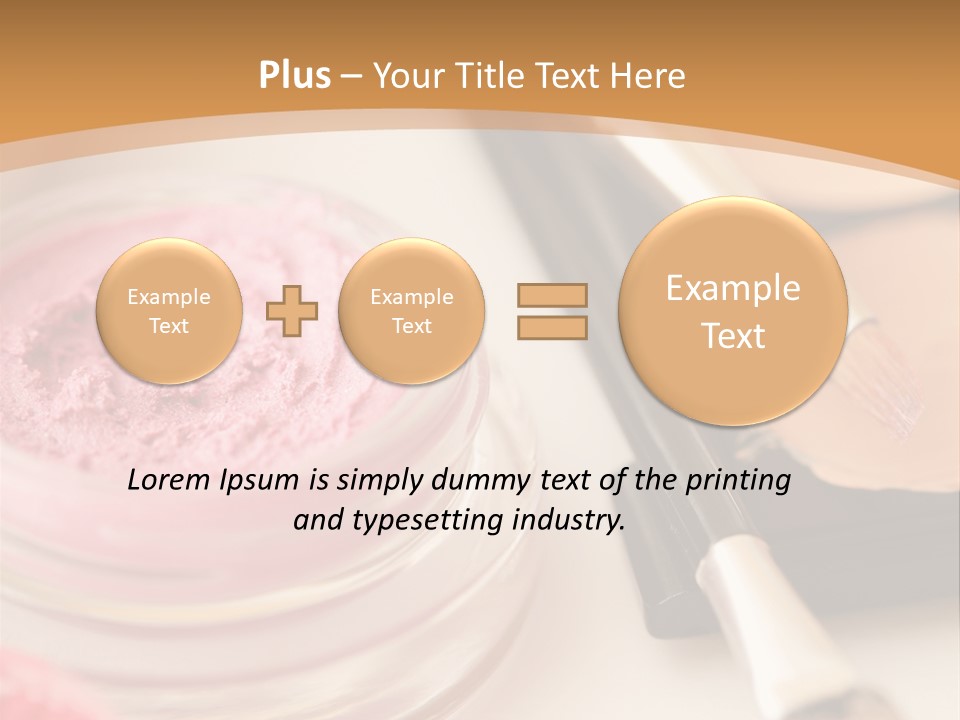 Plus – Your Title Text Here

Example Text

Example Text

Example Text

Lorem Ipsum is simply dummy text of the printing and typesetting industry.